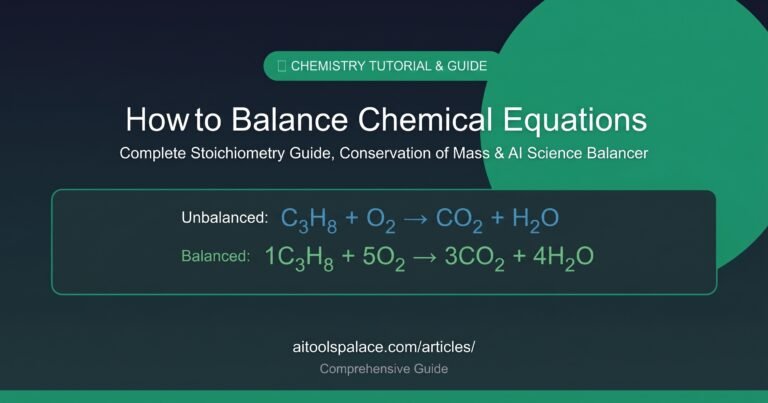 CHEMISTRY TUTORIAL & GUIDE

How to Balance Chemical Equations

Complete Stoichiometry Guide, Conservation of Mass & AI Science Balancer

Unbalanced: $C_3H_8 + O_2 \rightarrow CO_2 + H_2O$

Balanced: $1C_3H_8 + 5O_2 \rightarrow 3CO_2 + 4H_2O$

aitoolspalace.com/articles/

Comprehensive Guide